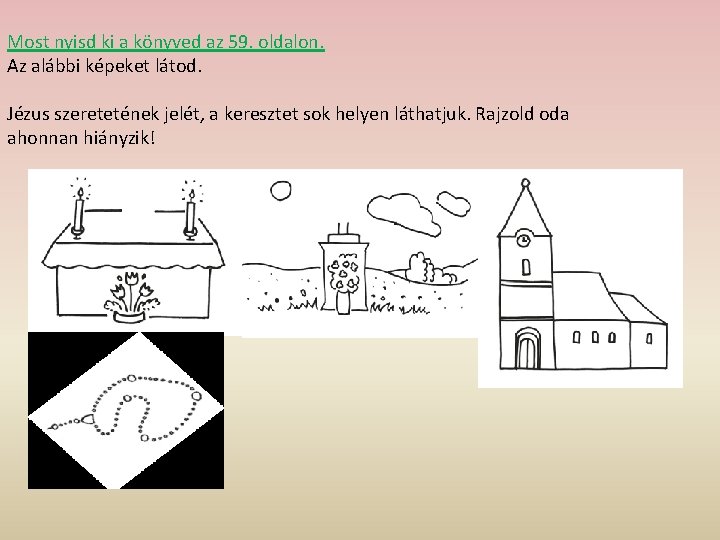 Most nyisd ki a könyved az 59. oldalon.
Az alábbi képeket látod.

Jézus szeretetének jelét, a keresztet sok helyen láthatjuk. Rajzold oda ahonnan hiányzik!